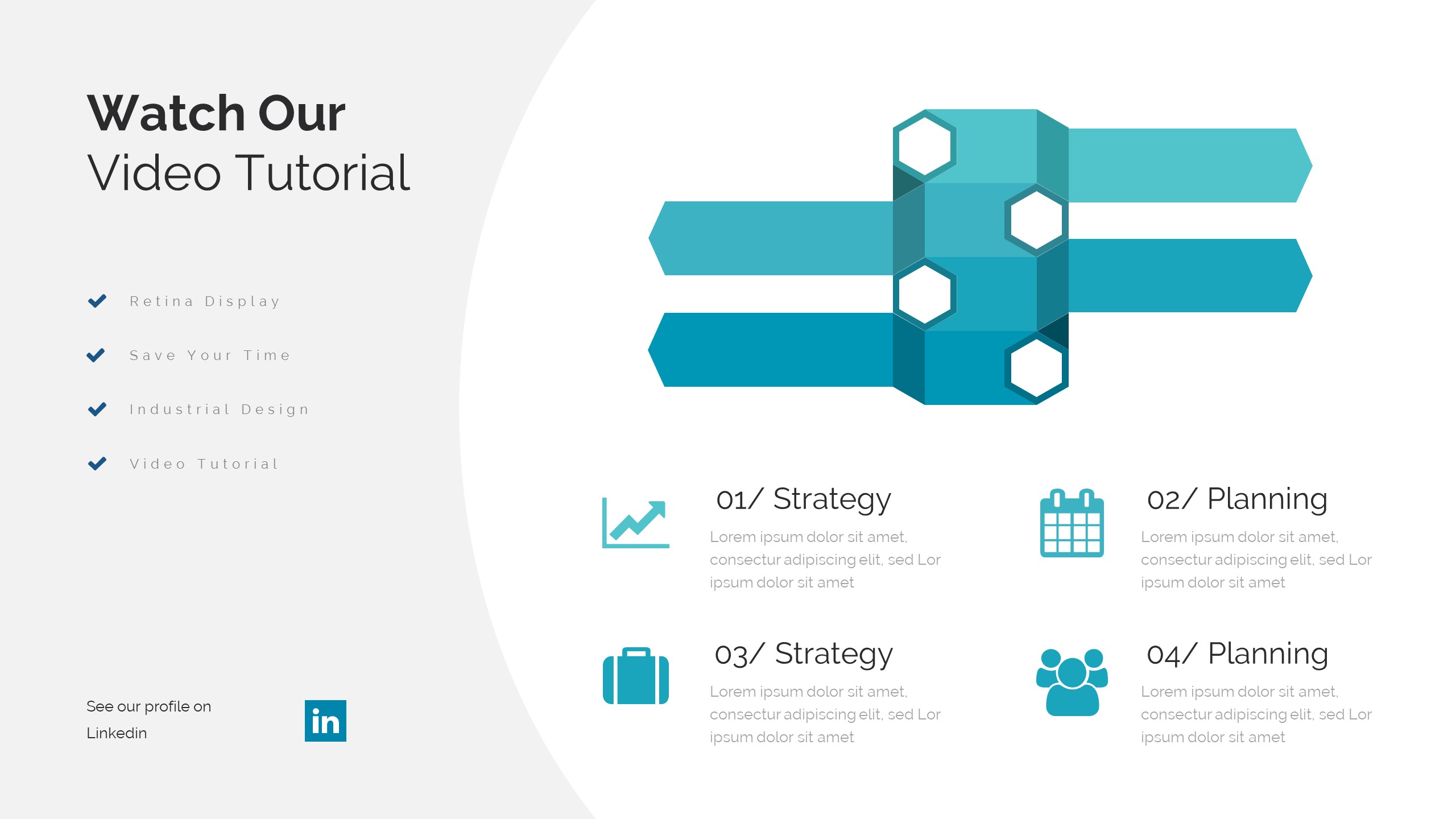 Watch Our
Video Tutorial

Retina Display

Save Your Time

Industrial Design

Video Tutorial

See our profile on Linkedin

in

01/ Strategy

Lorem ipsum dolor sit amet, consectur adipiscing elit, sed Lor ipsum dolor sit amet

02/ Planning

Lorem ipsum dolor sit amet, consectur adipiscing elit, sed Lor ipsum dolor sit amet

03/ Strategy

Lorem ipsum dolor sit amet, consectur adipiscing elit, sed Lor ipsum dolor sit amet

04/ Planning

Lorem ipsum dolor sit amet, consectur adipiscing elit, sed Lor ipsum dolor sit amet